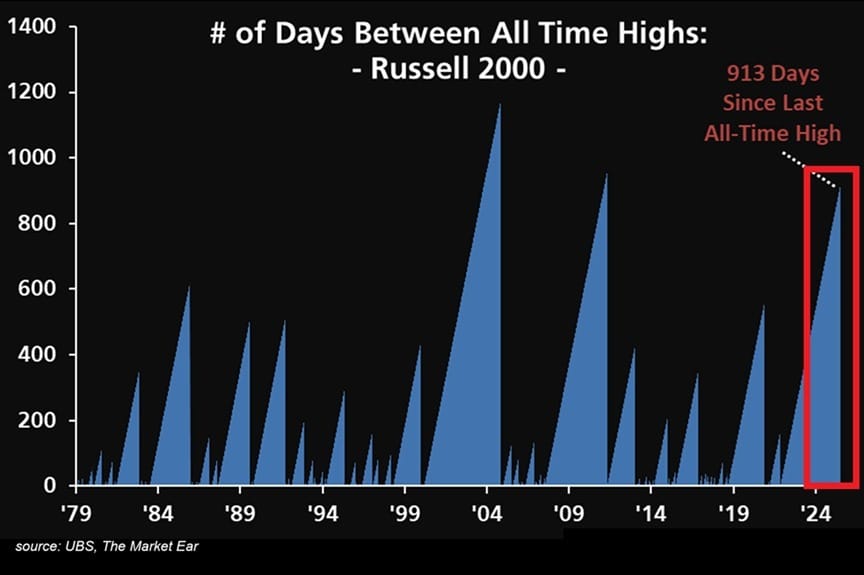 # of Days Between All Time Highs:
- Russell 2000 -

913 Days Since Last All-Time High

1400
1200
1000
800
600
400
200
0

'79 '84 '89 '94 '99 '04 '09 '14 '19 '24

source: UBS, The Market Ear